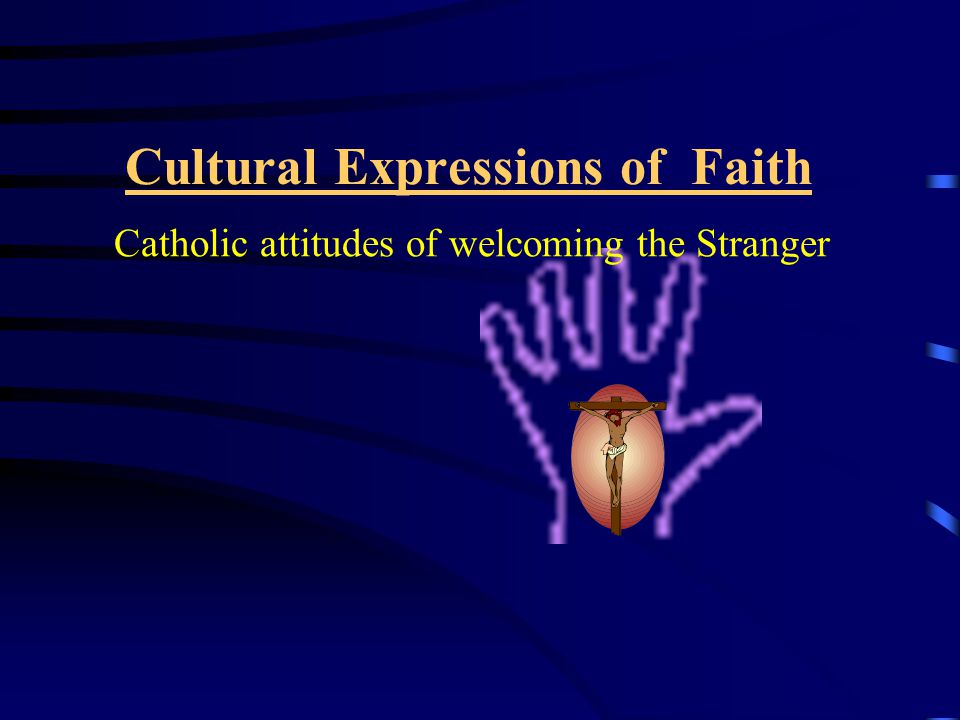 Cultural Expressions of Faith

Catholic attitudes of welcoming the Stranger